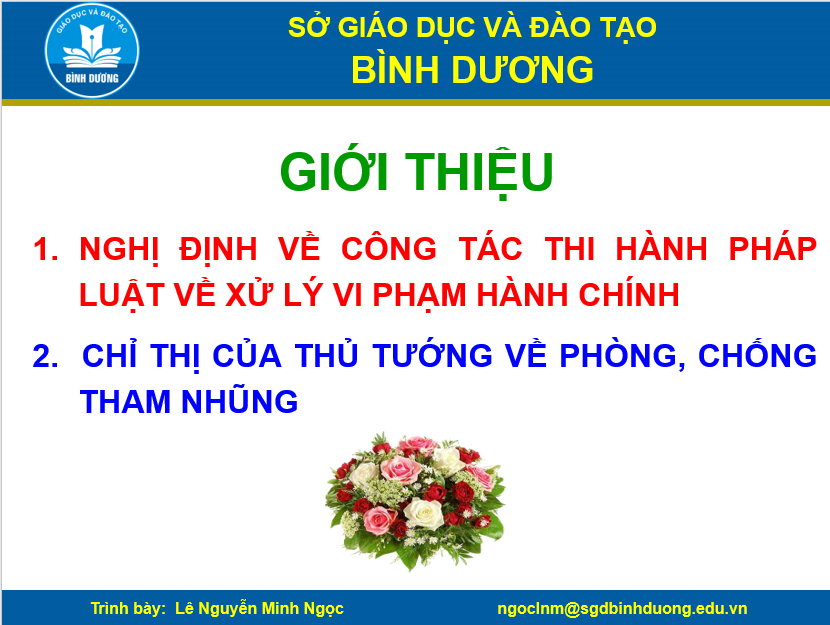 GIÁO DỤC VÀ ĐÀO TẠO
BÌNH DƯƠNG

SỞ GIÁO DỤC VÀ ĐÀO TẠO
BÌNH DƯƠNG

GIỚI THIỆU

1. NGHỊ ĐỊNH VỀ CÔNG TÁC THI HÀNH PHÁP LUẬT VỀ XỬ LÝ VI PHẠM HÀNH CHÍNH

2. CHỈ THỊ CỦA THỦ TƯỚNG VỀ PHÒNG, CHỐNG THAM NHŨNG

Trình bày: Lê Nguyễn Minh Ngọc

ngoclnm@sgdbinhduong.edu.vn